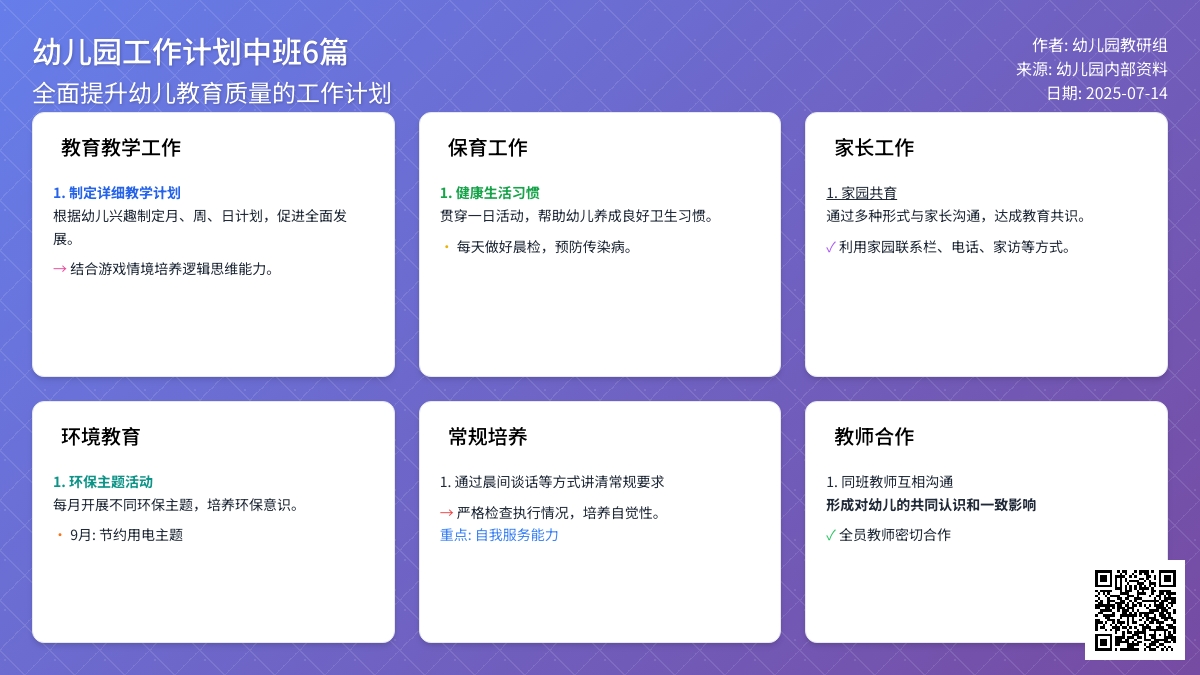 幼儿园工作计划中班6篇
全面提升幼儿教育质量的工作计划

作者: 幼儿园教研组
来源: 幼儿园内部资料
日期: 2025-07-14

教育教学工作

1. 制定详细教学计划
根据幼儿兴趣制定月、周、日计划，促进全面发展。

→ 结合游戏情境培养逻辑思维能力。

保育工作

1. 健康生活习惯
贯穿一日活动，帮助幼儿养成良好卫生习惯。

• 每天做好晨检，预防传染病。

家长工作

1. 家园共育
通过多种形式与家长沟通，达成教育共识。

✓ 利用家园联系栏、电话、家访等方式。

环境教育

1. 环保主题活动
每月开展不同环保主题，培养环保意识。

• 9月: 节约用电主题

常规培养

1. 通过晨间谈话等方式讲清常规要求

→ 严格检查执行情况，培养自觉性。
重点: 自我服务能力

教师合作

1. 同班教师互相沟通
形成对幼儿的共同认识和一致影响

✓ 全员教师密切合作